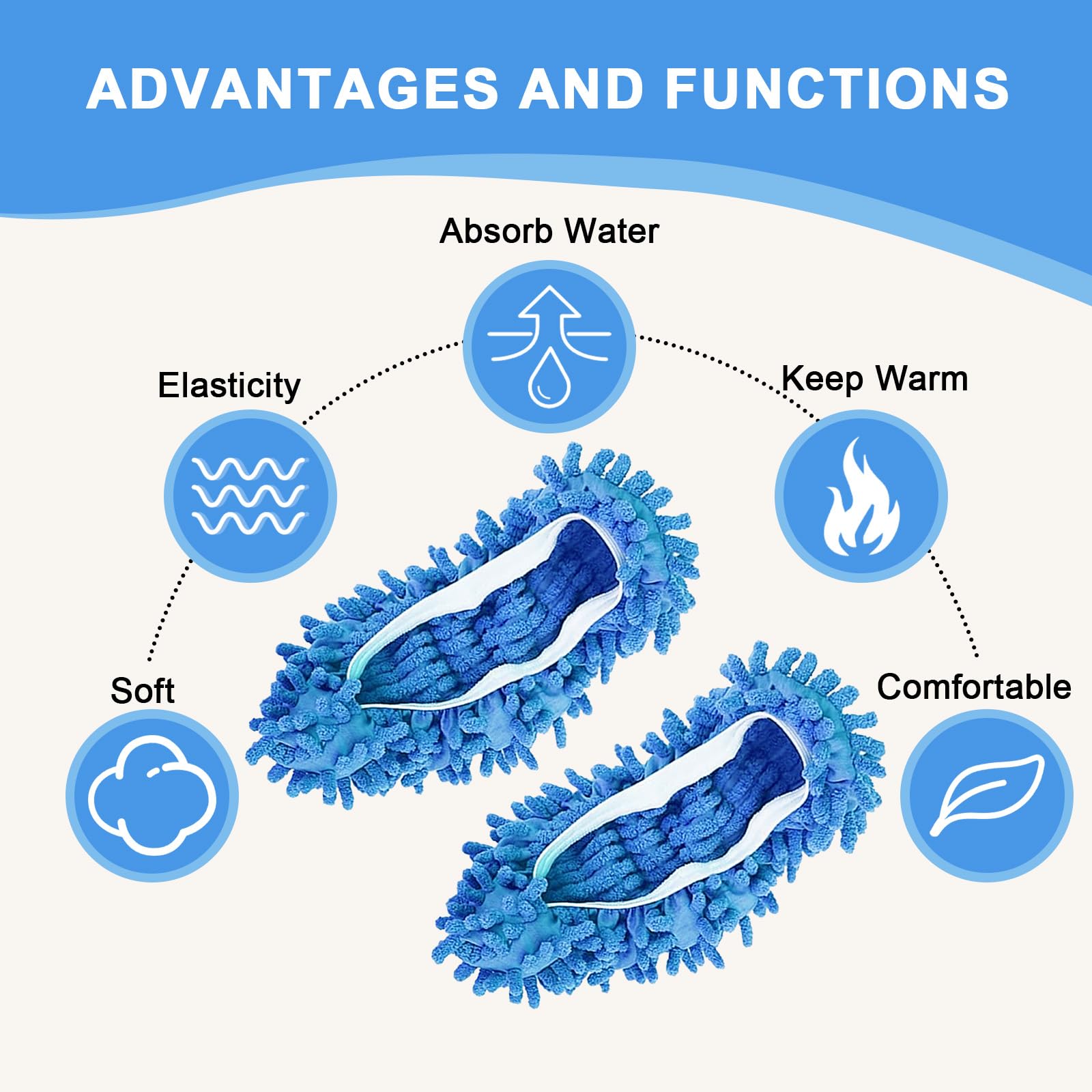 ADVANTAGES AND FUNCTIONS

Absorb Water

Elasticity

Keep Warm

Soft

Comfortable